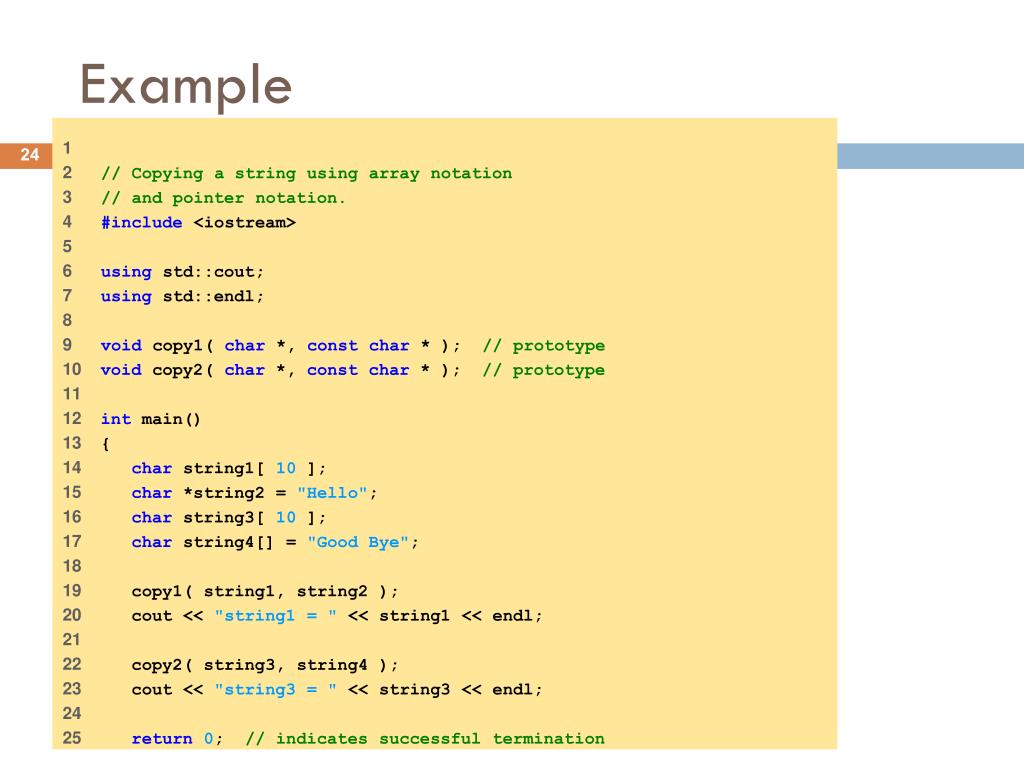 Example

24

1
2 // Copying a string using array notation
3 // and pointer notation.
4 #include <iostream>
5
6 using std::cout;
7 using std::endl;
8
9 void copy1( char *, const char * ); // prototype
10 void copy2( char *, const char * ); // prototype
11
12 int main()
13 {
14 char string1[ 10 ];
15 char *string2 = "Hello";
16 char string3[ 10 ];
17 char string4[] = "Good Bye";
18
19 copy1( string1, string2 );
20 cout << "string1 = " << string1 << endl;
21
22 copy2( string3, string4 );
23 cout << "string3 = " << string3 << endl;
24
25 return 0; // indicates successful termination